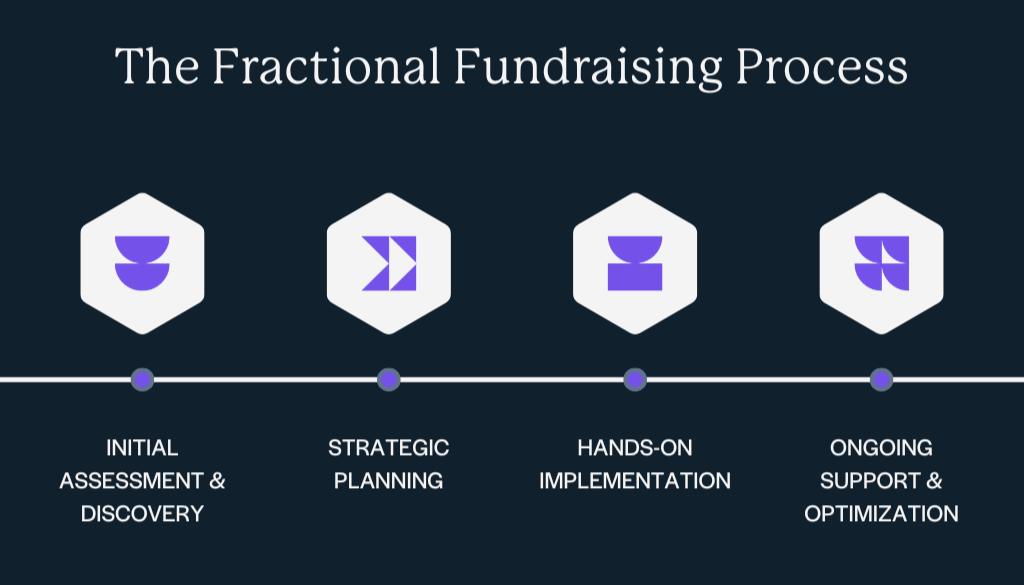 The Fractional Fundraising Process

INITIAL ASSESSMENT & DISCOVERY

STRATEGIC PLANNING

HANDS-ON IMPLEMENTATION

ONGOING SUPPORT & OPTIMIZATION